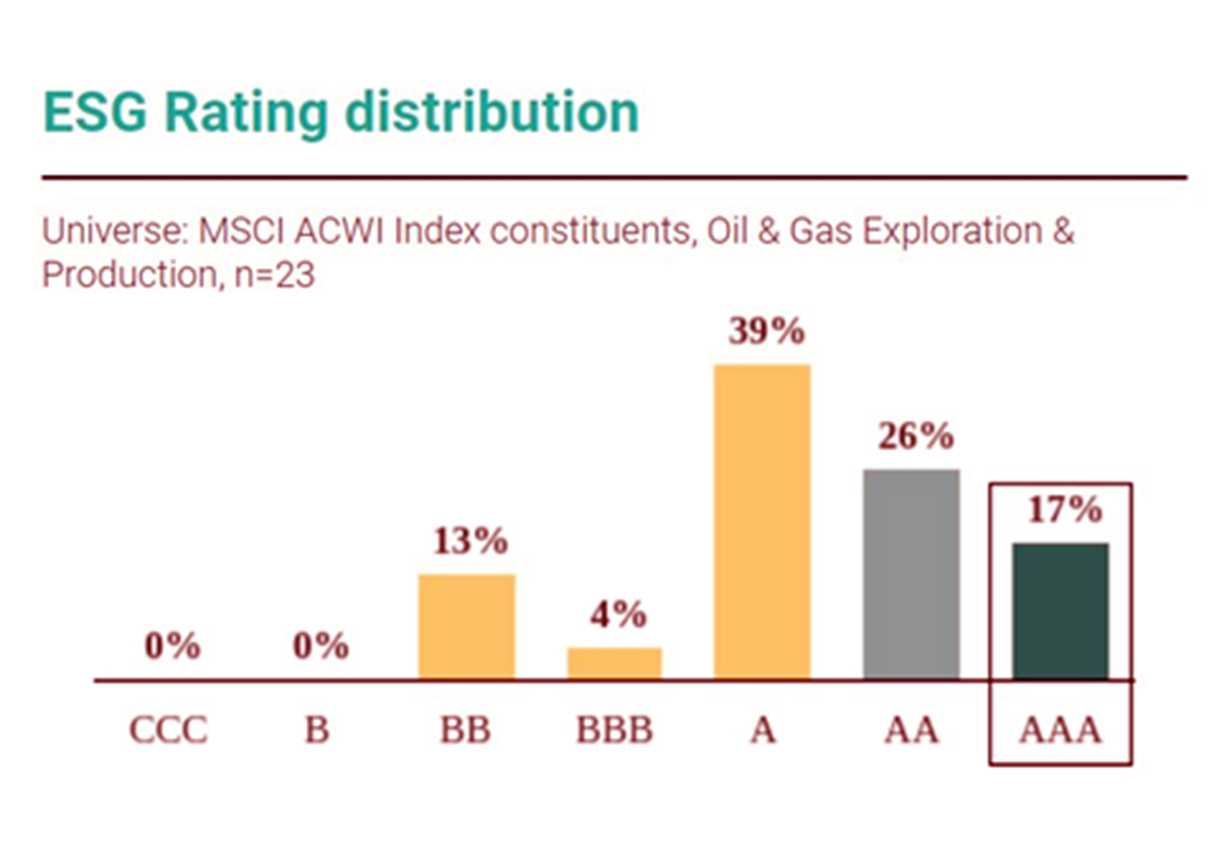 ESG Rating distribution

Universe: MSCI ACWI Index constituents, Oil & Gas Exploration & Production, n=23

0%
0%
13%
4%
39%
26%
17%

CCC
B
BB
BBB
A
AA
AAA